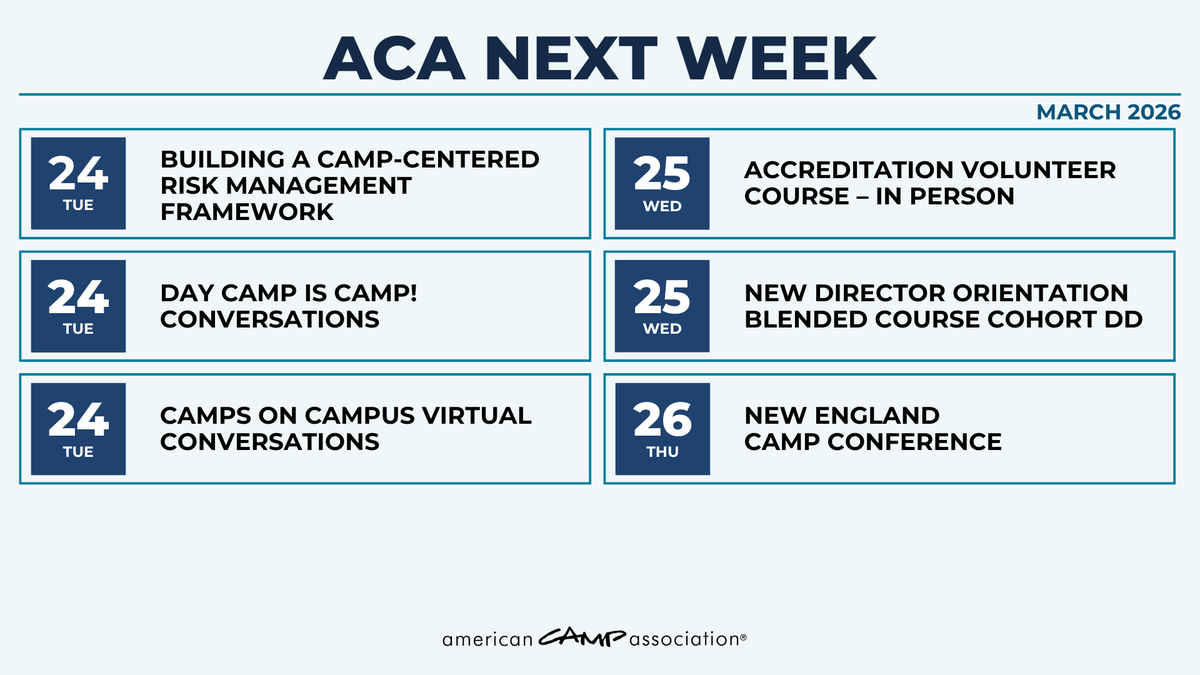 ACA NEXT WEEK

MARCH 2026

24
TUE
BUILDING A CAMP-CENTERED RISK MANAGEMENT FRAMEWORK

24
TUE
DAY CAMP IS CAMP! CONVERSATIONS

24
TUE
CAMPS ON CAMPUS VIRTUAL CONVERSATIONS

25
WED
ACCREDITATION VOLUNTEER COURSE – IN PERSON

25
WED
NEW DIRECTOR ORIENTATION BLENDED COURSE COHORT DD

26
THU
NEW ENGLAND CAMP CONFERENCE

american CAMP association®